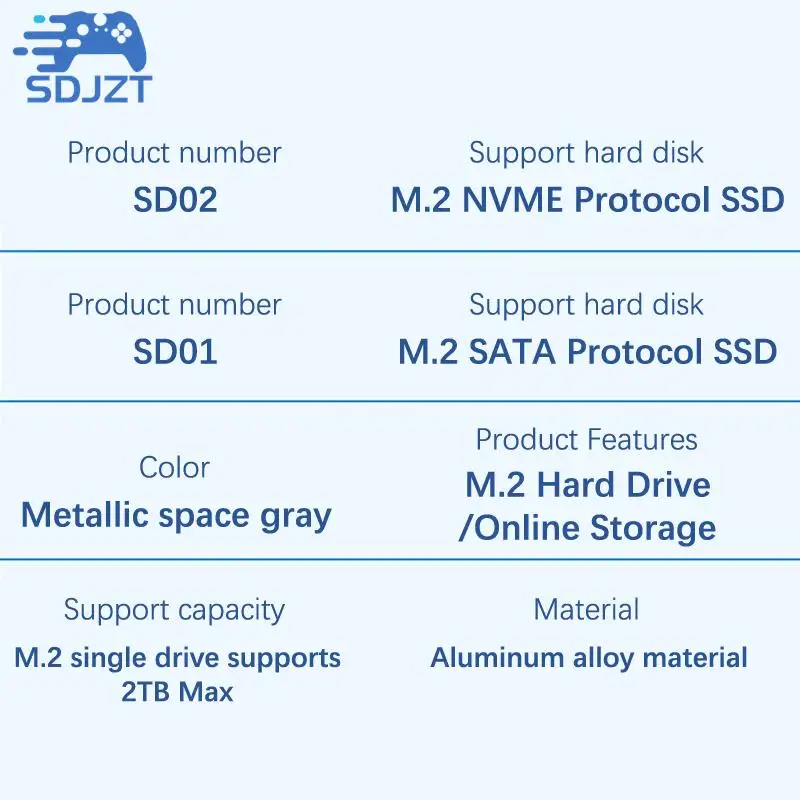 SDJZT

Product number
SD02

Support hard disk
M.2 NVME Protocol SSD

Product number
SD01

Support hard disk
M.2 SATA Protocol SSD

Color
Metallic space gray

Product Features
M.2 Hard Drive /Online Storage

Support capacity
M.2 single drive supports 2TB Max

Material
Aluminum alloy material